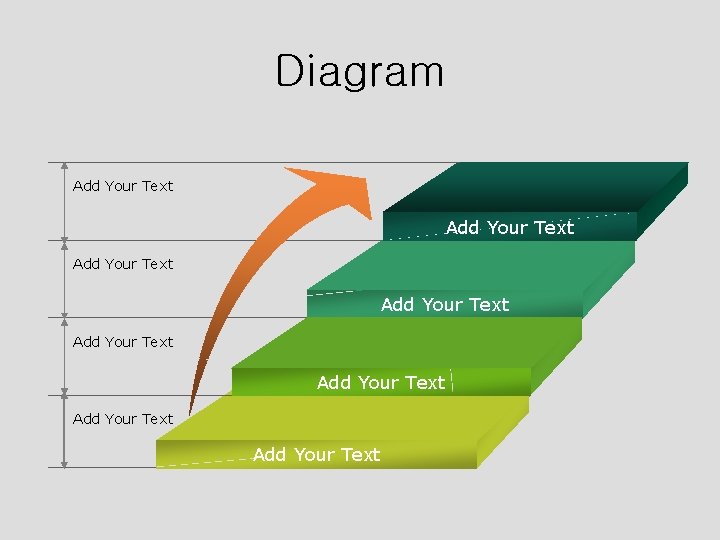 Diagram

Add Your Text

Add Your Text

Add Your Text

Add Your Text

Add Your Text

Add Your Text

Add Your Text

Add Your Text